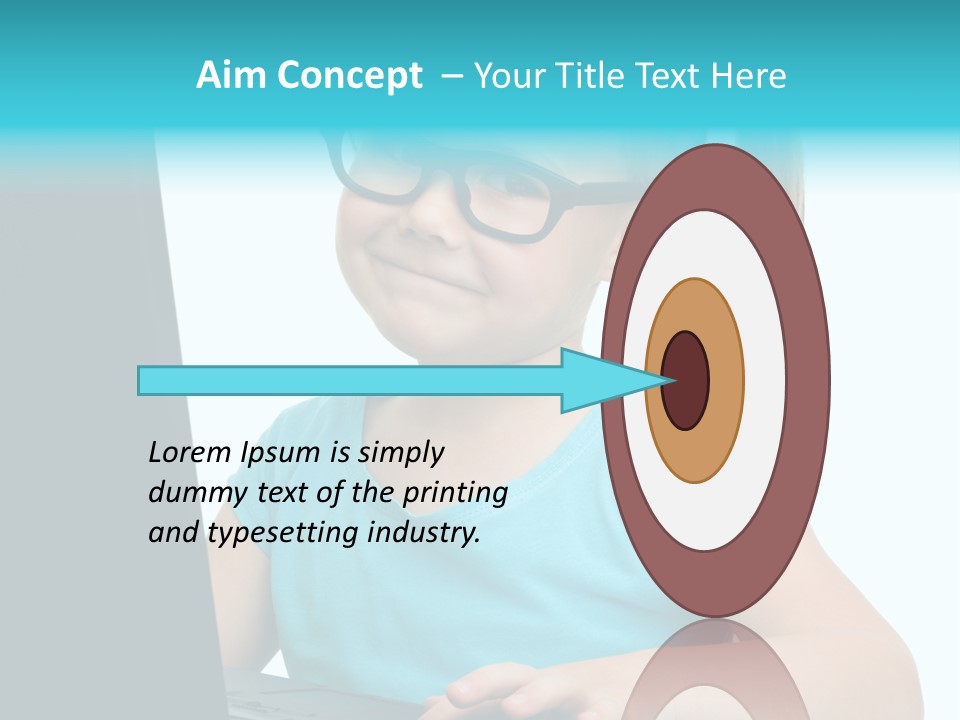 Aim Concept – Your Title Text Here

Lorem Ipsum is simply dummy text of the printing and typesetting industry.